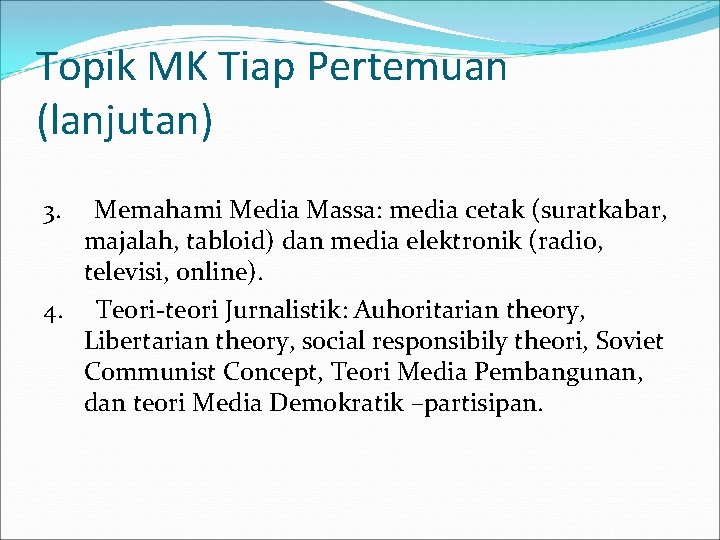 Topik MK Tiap Pertemuan (lanjutan)

3. Memahami Media Massa: media cetak (suratkabar, majalah, tabloid) dan media elektronik (radio, televisi, online).

4. Teori-teori Jurnalistik: Auhoritarian theory, Libertarian theory, social responsibily theori, Soviet Communist Concept, Teori Media Pembangunan, dan teori Media Demokratik –partisipan.